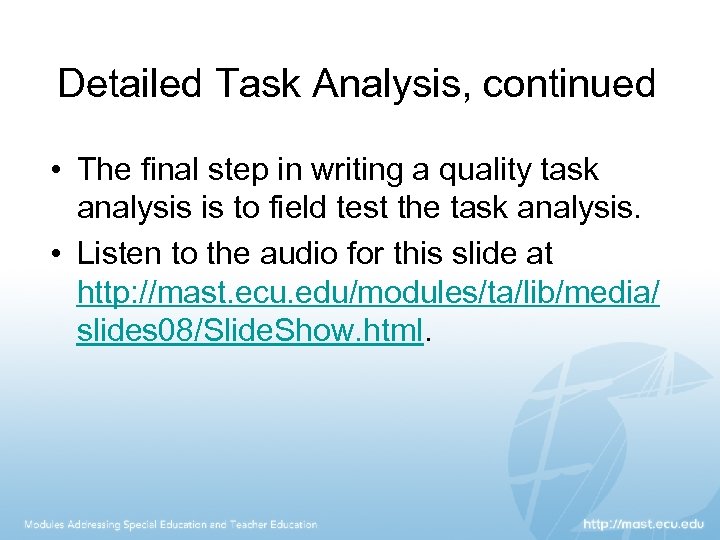 Detailed Task Analysis, continued

• The final step in writing a quality task analysis is to field test the task analysis.

• Listen to the audio for this slide at http://mast.ecu.edu/modules/ta/lib/media/slides08/SlideShow.html.

Modules Addressing Special Education and Teacher Education

http://mast.ecu.edu